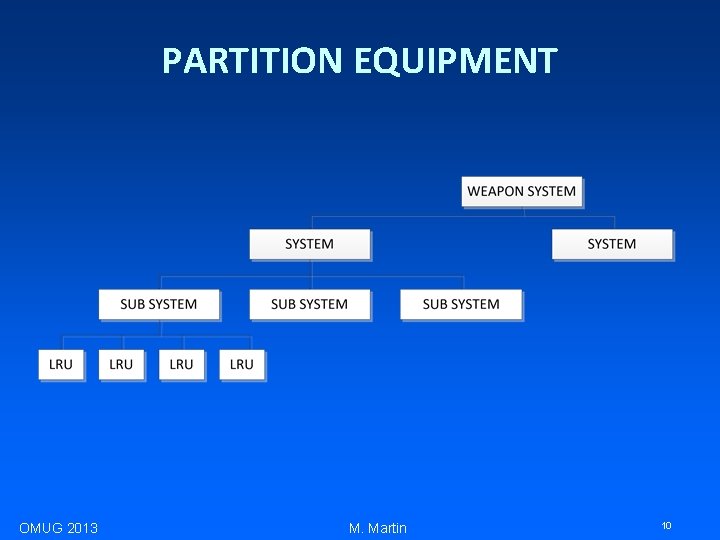 PARTITION EQUIPMENT

WEAPON SYSTEM

SYSTEM

SYSTEM

SUB SYSTEM

SUB SYSTEM

SUB SYSTEM

LRU

LRU

LRU

LRU

OMUG 2013

M. Martin

10